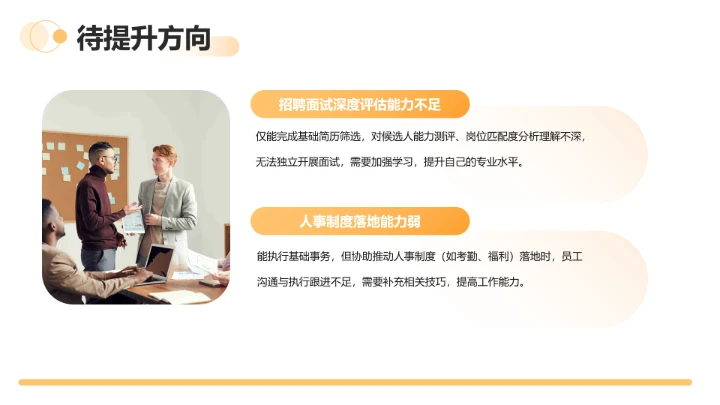 待提升方向

招聘面试深度评估能力不足

仅能完成基础简历筛选，对候选人能力测评、岗位匹配度分析理解不深，无法独立开展面试，需要加强学习，提升自己的专业水平。

人事制度落地能力弱

能执行基础事务，但协助推动人事制度（如考勤、福利）落地时，员工沟通与执行跟进不足，需要补充相关技巧，提高工作能力。